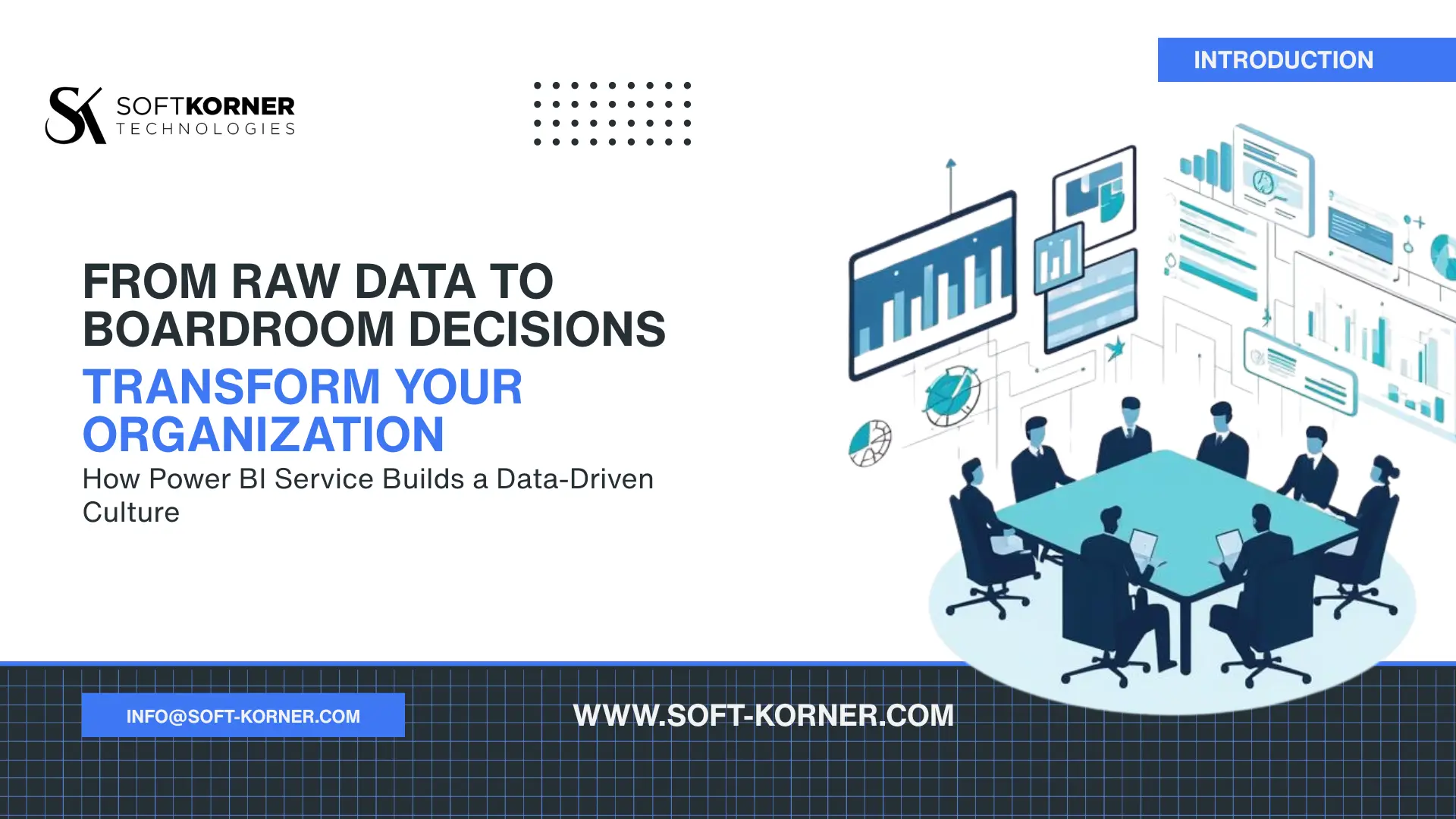 INTRODUCTION

SK SOFTKORNER TECHNOLOGIES

FROM RAW DATA TO BOARDROOM DECISIONS

TRANSFORM YOUR ORGANIZATION

How Power BI Service Builds a Data-Driven Culture

INFO@SOFT-KORNER.COM

WWW.SOFT-KORNER.COM